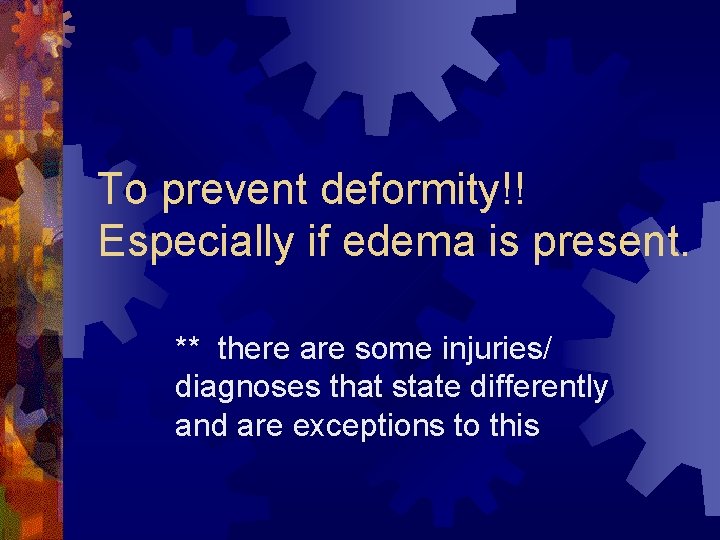 To prevent deformity!!
Especially if edema is present.

** there are some injuries/ diagnoses that state differently and are exceptions to this